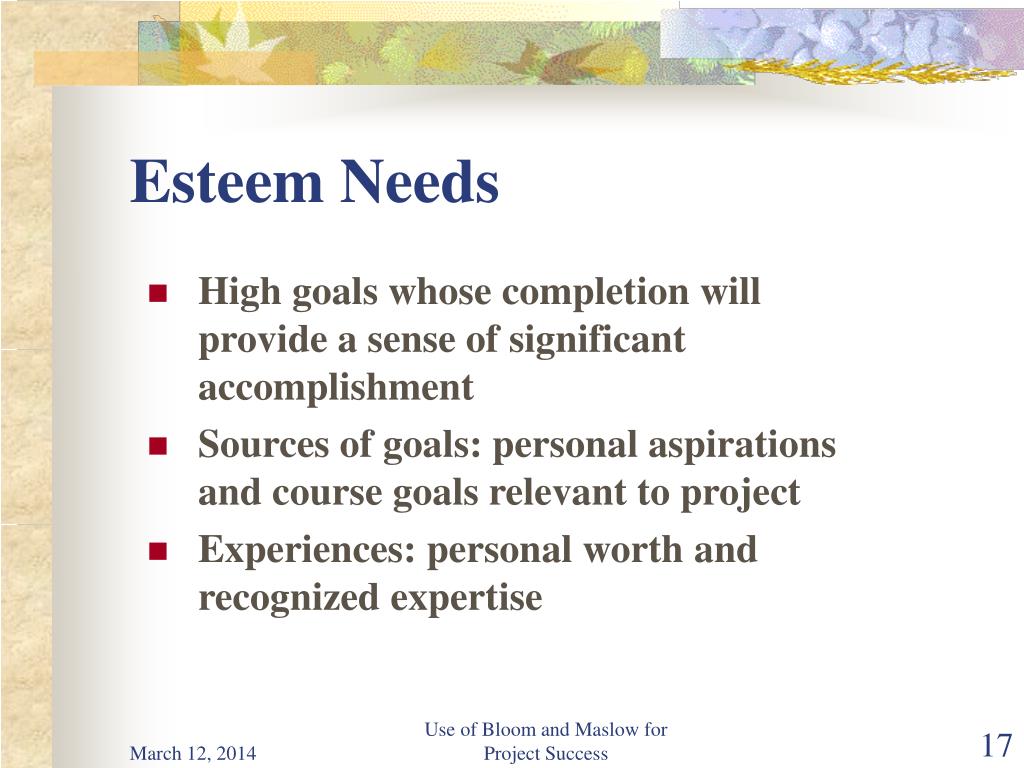 Esteem Needs

- High goals whose completion will provide a sense of significant accomplishment
- Sources of goals: personal aspirations and course goals relevant to project
- Experiences: personal worth and recognized expertise

March 12, 2014

Use of Bloom and Maslow for Project Success

17